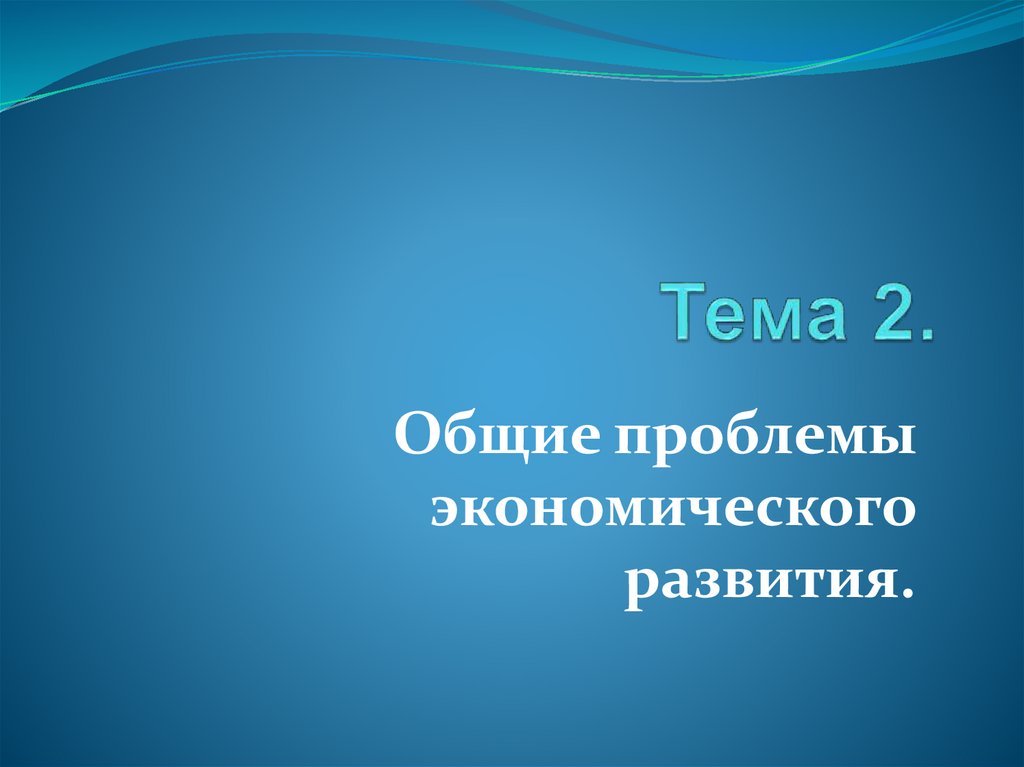 Тема 2.

Общие проблемы экономического развития.